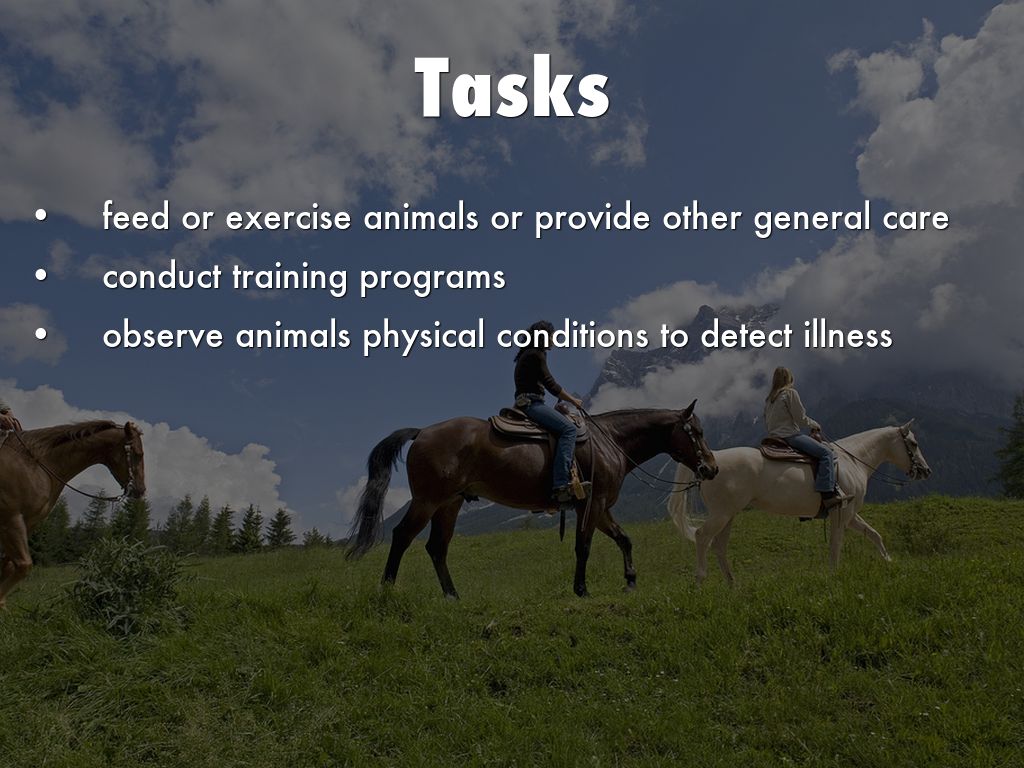 Tasks

• feed or exercise animals or provide other general care
• conduct training programs
• observe animals physical conditions to detect illness